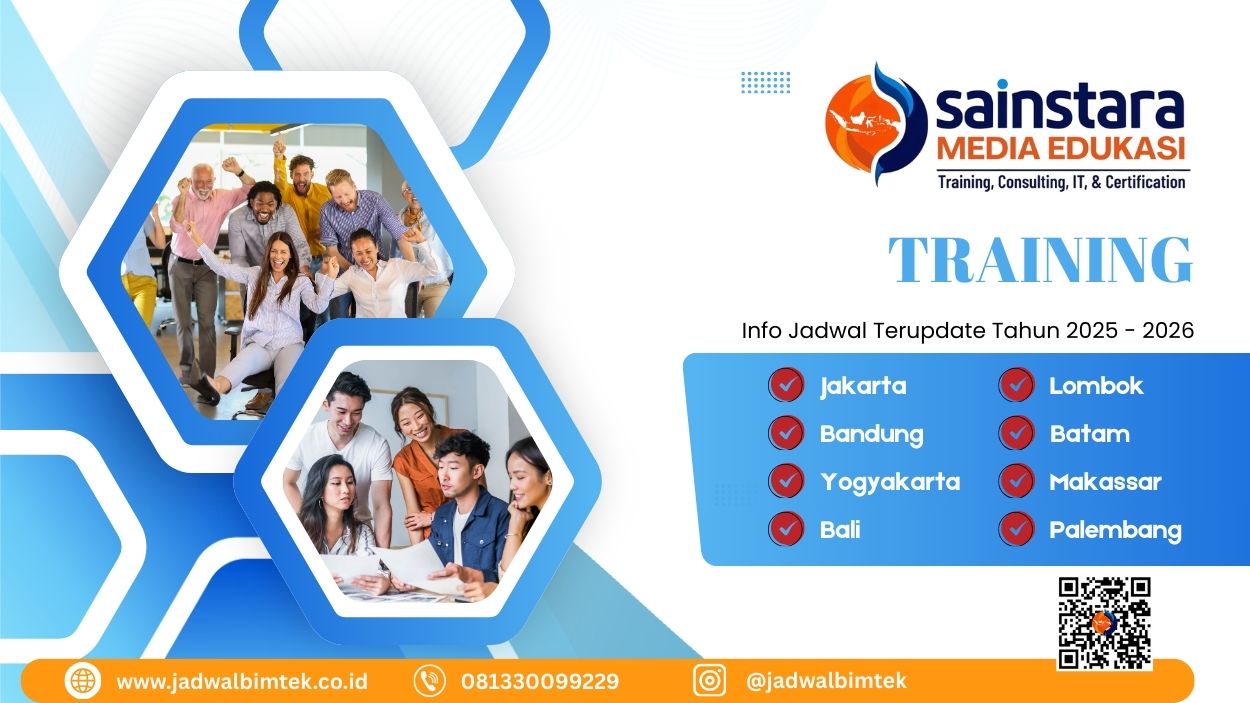 sainstara
MEDIA EDUKASI
Training, Consulting, IT, & Certification

TRAINING

Info Jadwal Terupdate Tahun 2025 - 2026

Jakarta
Bandung
Yogyakarta
Bali

Lombok
Batam
Makassar
Palembang

www.jadwalbimtek.co.id
081330099229
@jadwalbimtek